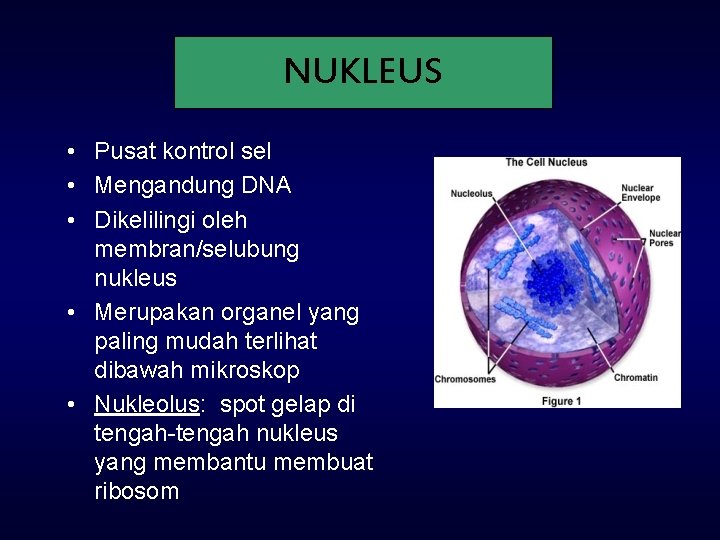 NUKLEUS

• Pusat kontrol sel
• Mengandung DNA
• Dikelilingi oleh membran/selubung nukleus
• Merupakan organel yang paling mudah terlihat dibawah mikroskop
• Nukleolus: spot gelap di tengah-tengah nukleus yang membantu membuat ribosom

The Cell Nucleus

Nucleolus

Nuclear Envelope

Nuclear Pores

Chromosomes

Chromatin

Figure 1